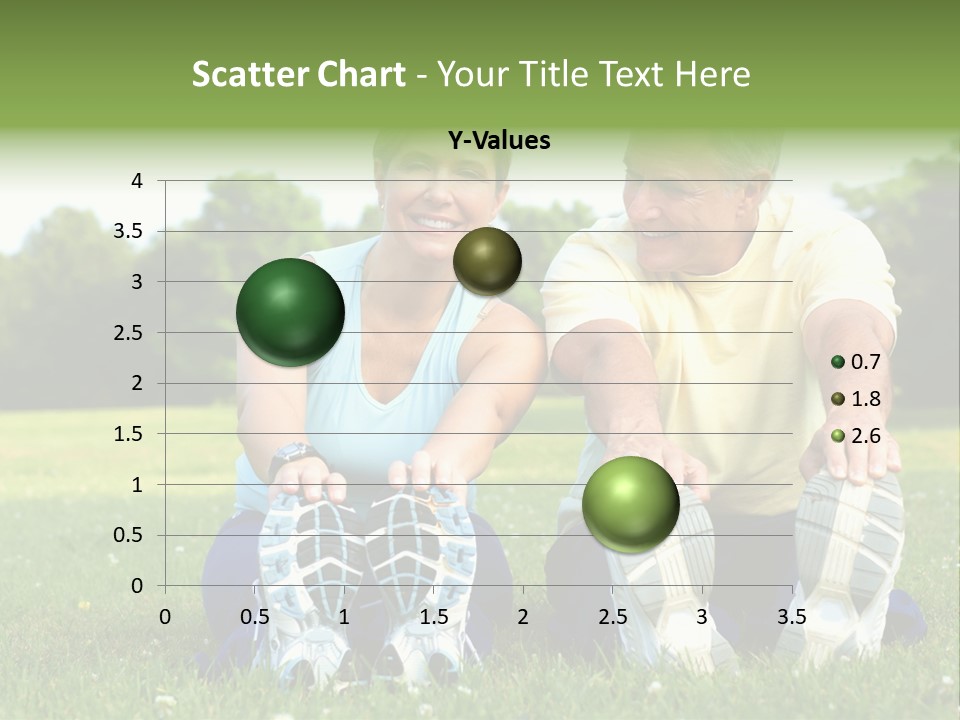 Scatter Chart - Your Title Text Here

Y-Values

4
3.5
3
2.5
2
1.5
1
0.5
0

0 0.5 1 1.5 2 2.5 3 3.5

0.7
1.8
2.6